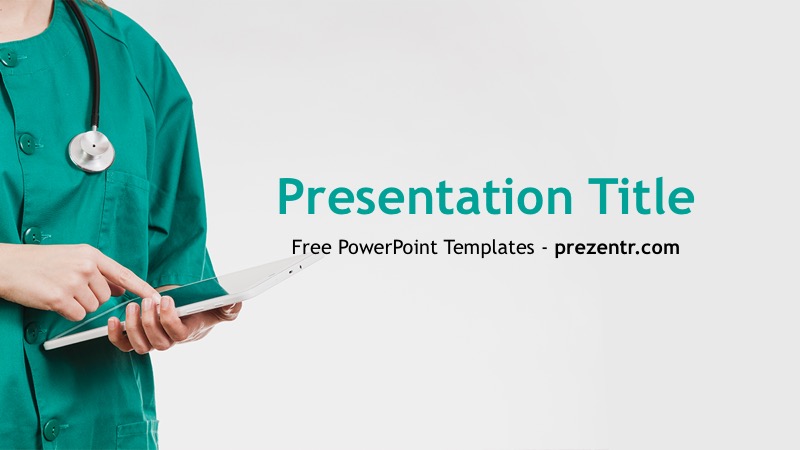 Presentation Title

Free PowerPoint Templates - prezentr.com